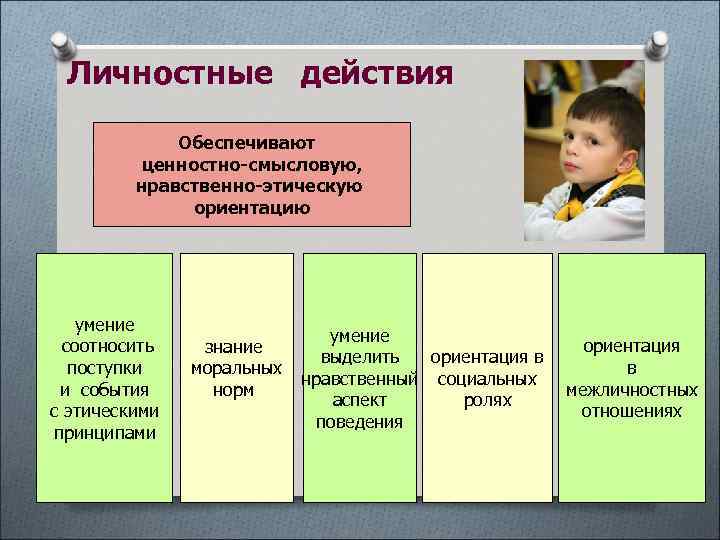 Личностные действия

Обеспечивают ценностно-смысловую, нравственно-этическую ориентацию

умение соотносить поступки и события с этическими принципами

знание моральных норм

умение выделить нравственный аспект поведения

ориентация в социальных ролях

ориентация в межличностных отношениях